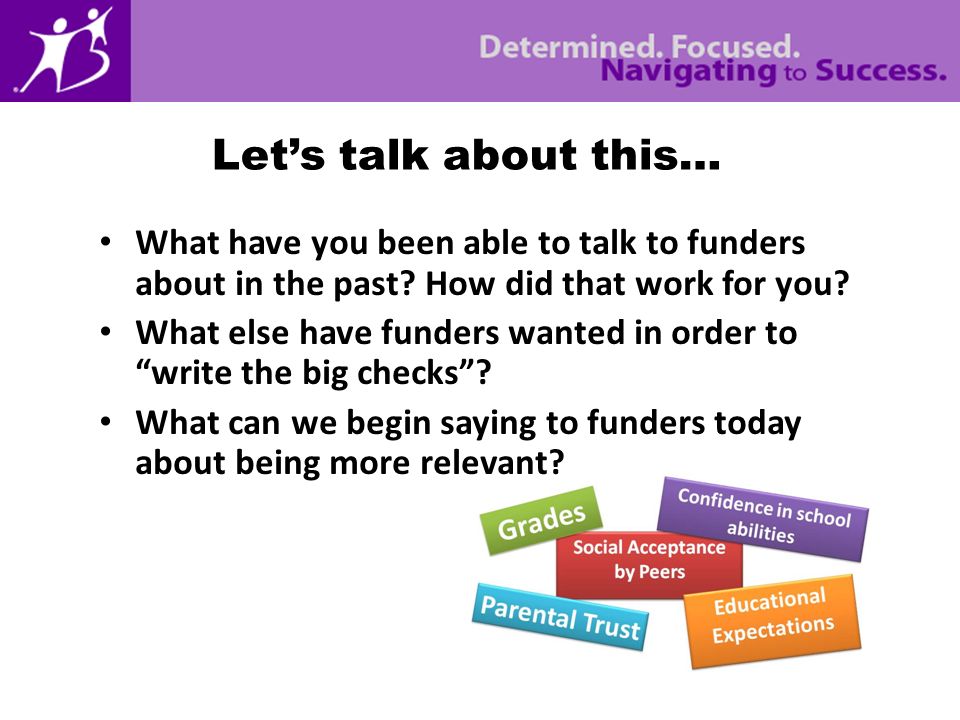 Determined. Focused.
Navigating to Success.

Let's talk about this…

• What have you been able to talk to funders about in the past? How did that work for you?
• What else have funders wanted in order to "write the big checks"?
• What can we begin saying to funders today about being more relevant?

Grades

Confidence in school abilities

Social Acceptance by Peers

Parental Trust

Educational Expectations